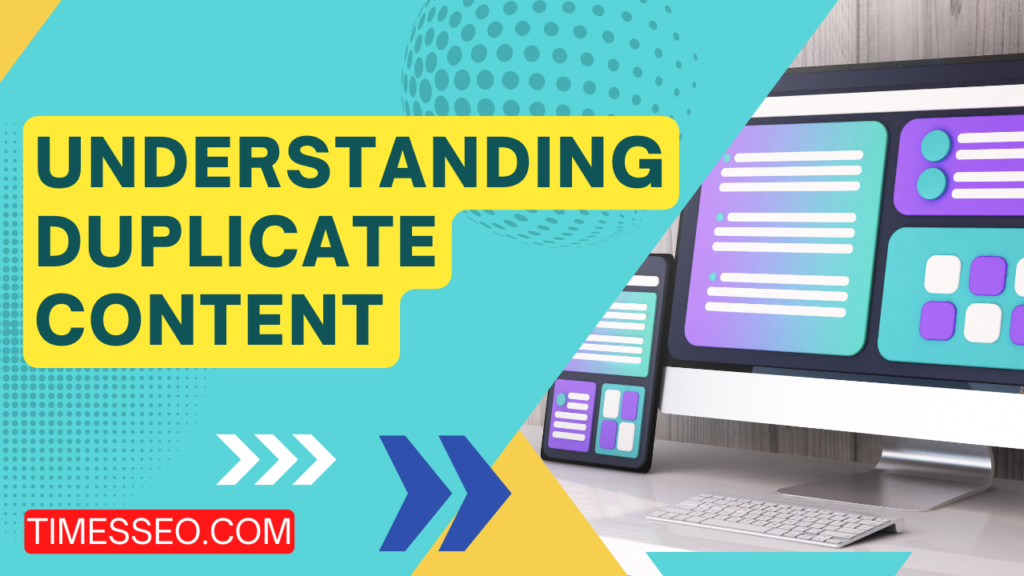 UNDERSTANDING DUPLICATE CONTENT

TIMESSEO.COM